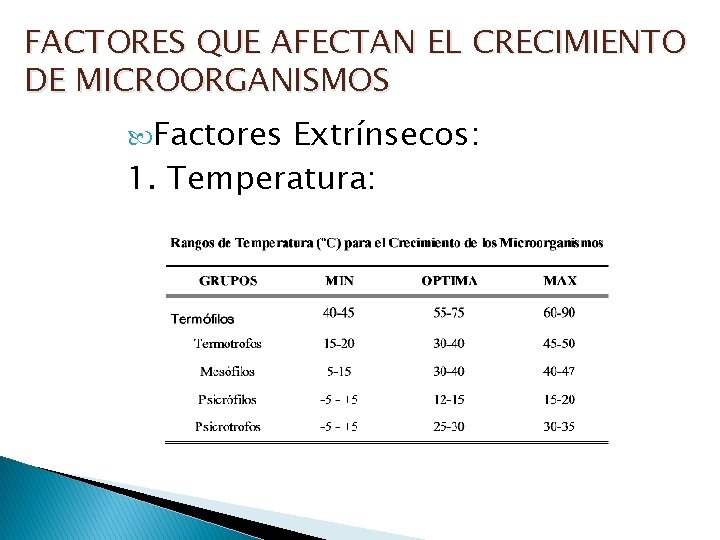 FACTORES QUE AFECTAN EL CRECIMIENTO DE MICROORGANISMOS

Factores Extrínsecos:
1. Temperatura:

Rangos de Temperatura (°C) para el Crecimiento de los Microorganismos

| GRUPOS | MIN | OPTIMA | MAX |
|---|---|---|---|
| Termófilos | 40-45 | 55-75 | 60-90 |
| Termotrofos | 15-20 | 30-40 | 45-50 |
| Mesófilos | 5-15 | 30-40 | 40-47 |
| Psicrófilos | -5 - 15 | 12-15 | 15-20 |
| Psicrotrofos | -5 - 15 | 25-30 | 30-35 |